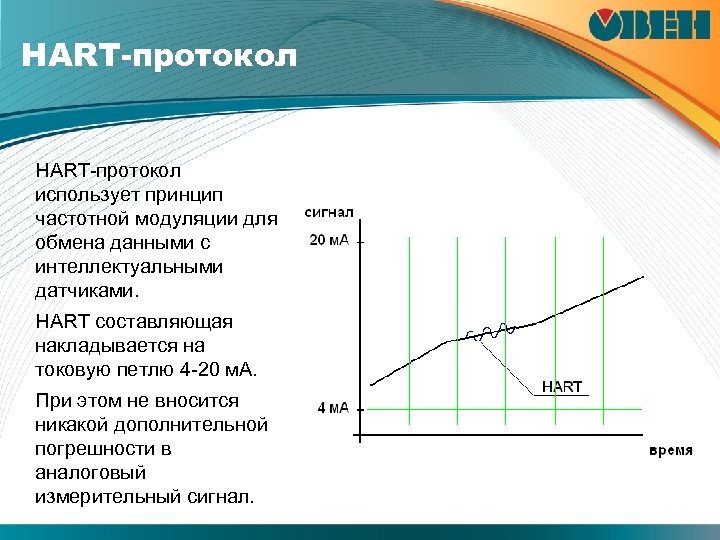 ОВЕН

HART-протокол

HART-протокол использует принцип частотной модуляции для обмена данными с интеллектуальными датчиками.

HART составляющая накладывается на токовую петлю 4-20 мА.

При этом не вносится никакой дополнительной погрешности в аналоговый измерительный сигнал.

сигнал

20 мА

4 мА

HART

время